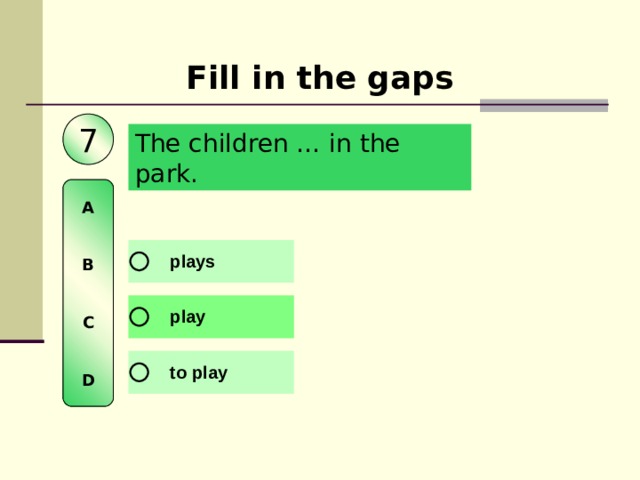 Fill in the gaps

7

The children ... in the park.

A

B

C

D

plays

play

to play